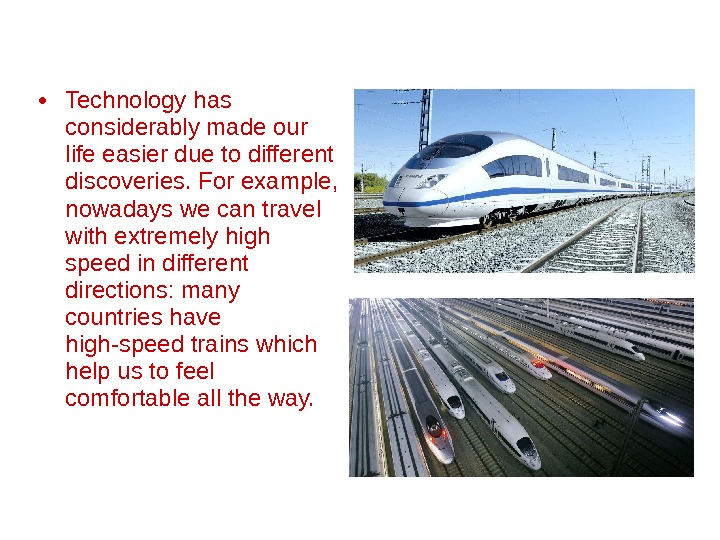 • Technology has considerably made our life easier due to different discoveries. For example, nowadays we can travel with extremely high speed in different directions: many countries have high-speed trains which help us to feel comfortable all the way.